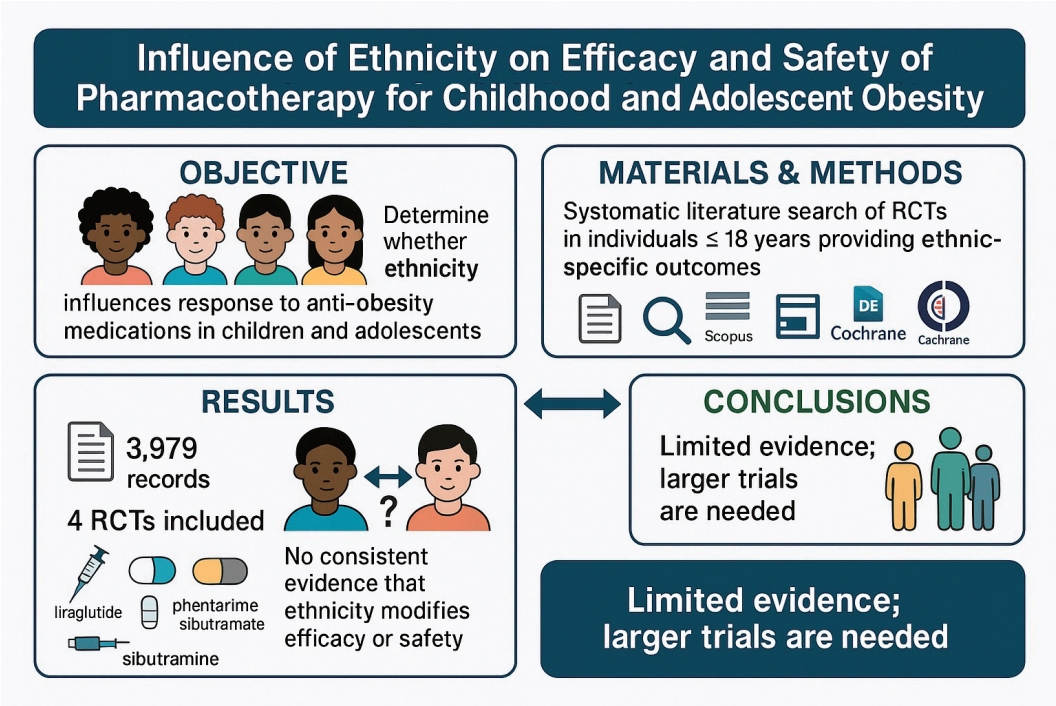 Influence of Ethnicity on Efficacy and Safety of Pharmacotherapy for Childhood and Adolescent Obesity

OBJECTIVE

Determine whether ethnicity influences response to anti-obesity medications in children and adolescents

MATERIALS & METHODS

Systematic literature search of RCTs in individuals ≤ 18 years providing ethnic-specific outcomes

Scopus

DE

Cochrane

Cachrane

RESULTS

3,979 records

4 RCTs included

liraglutide

phentarime sibutramate

sibutramine

?

No consistent evidence that ethnicity modifies efficacy or safety

CONCLUSIONS

Limited evidence; larger trials are needed

Limited evidence; larger trials are needed